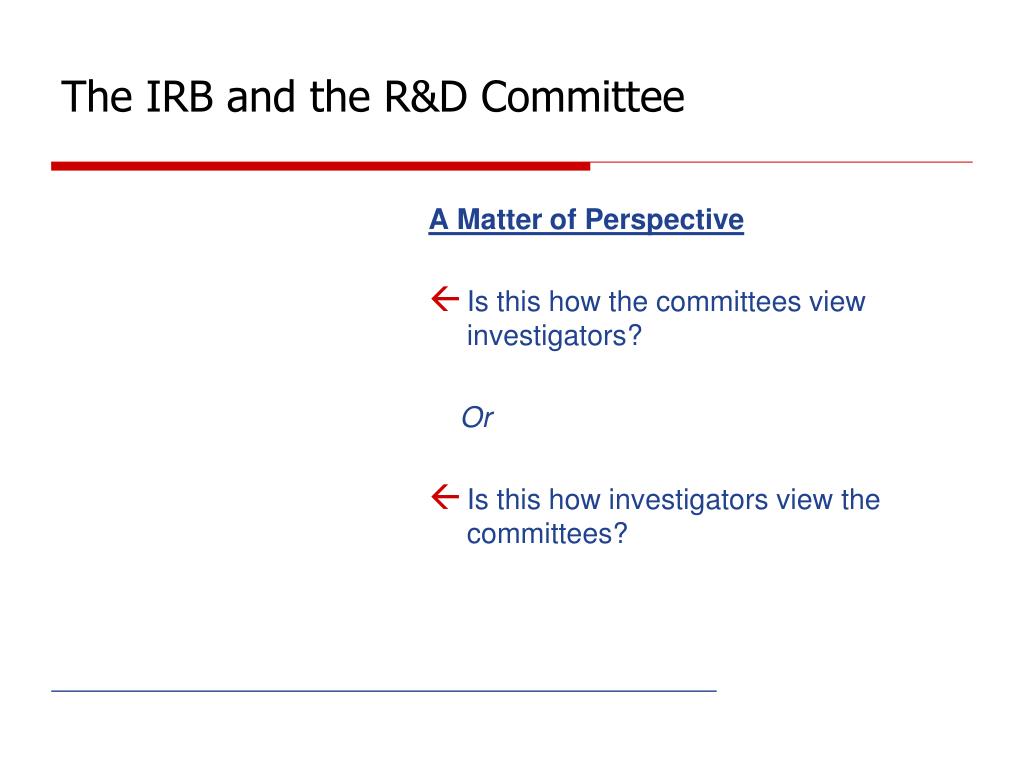 The IRB and the R&D Committee

A Matter of Perspective

← Is this how the committees view investigators?

Or

← Is this how investigators view the committees?